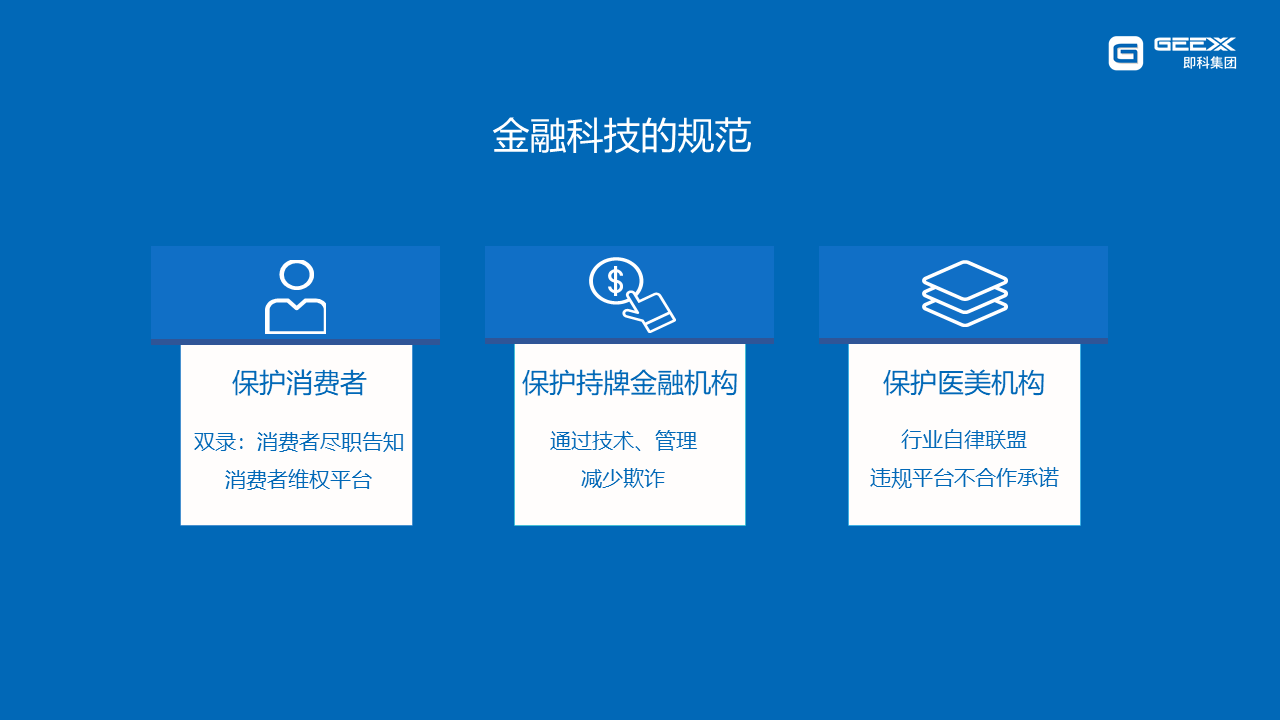 GEEX
即科集团

金融科技的规范

保护消费者

双录：消费者尽职告知
消费者维权平台

保护持牌金融机构

通过技术、管理
减少欺诈

保护医美机构

行业自律联盟
违规平台不合作承诺